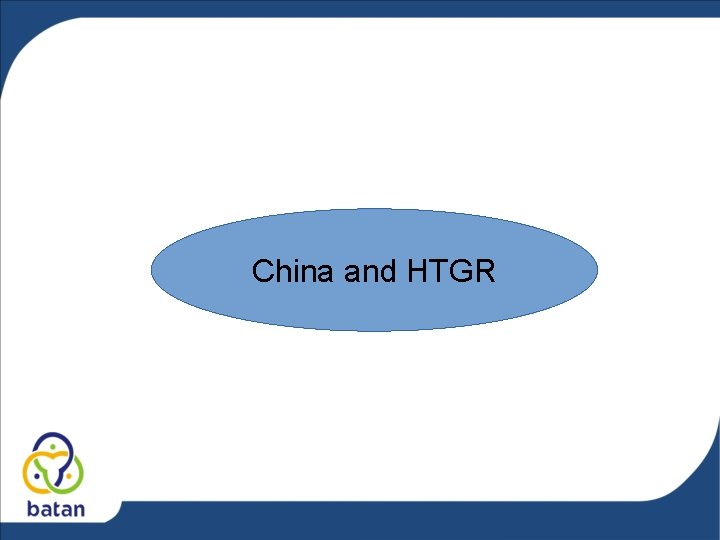 China and HTGR

batan